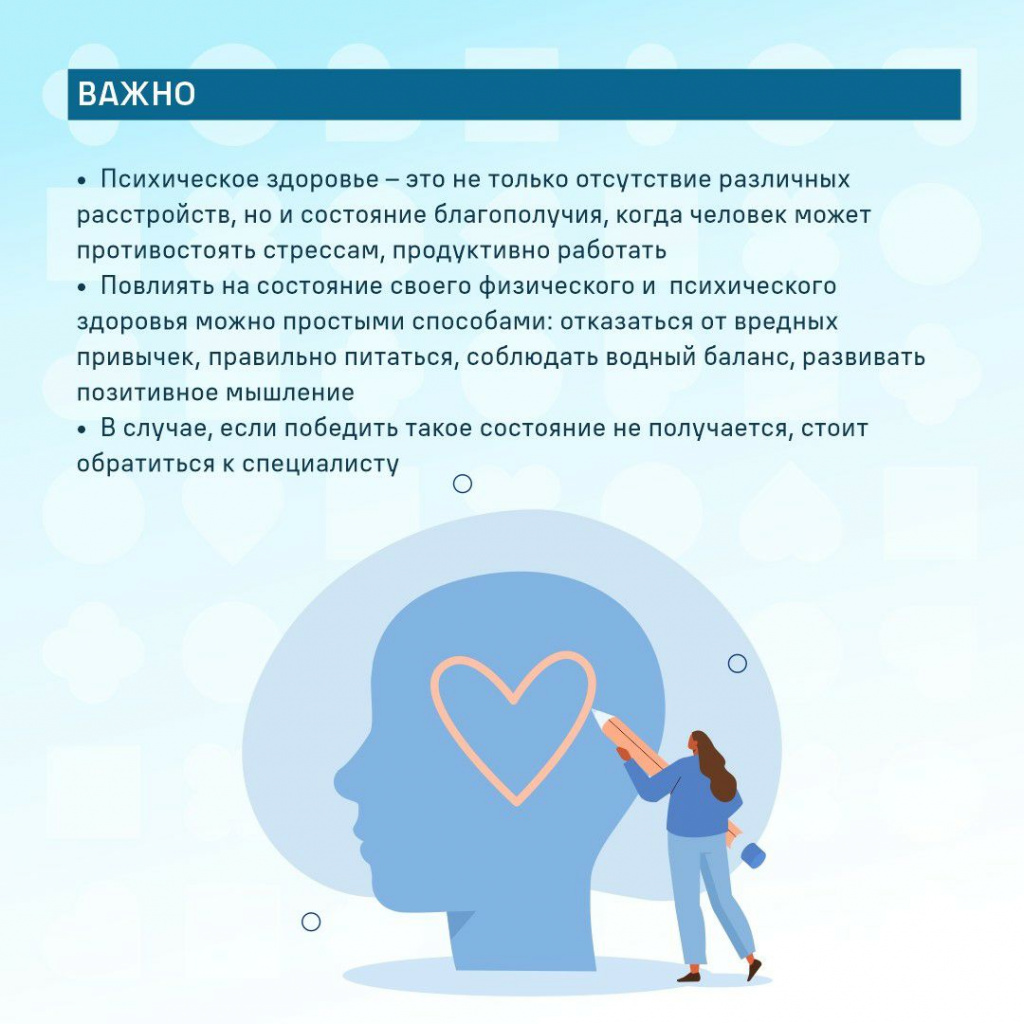 ВАЖНО

• Психическое здоровье – это не только отсутствие различных расстройств, но и состояние благополучия, когда человек может противостоять стрессам, продуктивно работать
• Повлиять на состояние своего физического и психического здоровья можно простыми способами: отказаться от вредных привычек, правильно питаться, соблюдать водный баланс, развивать позитивное мышление
• В случае, если победить такое состояние не получается, стоит обратиться к специалисту